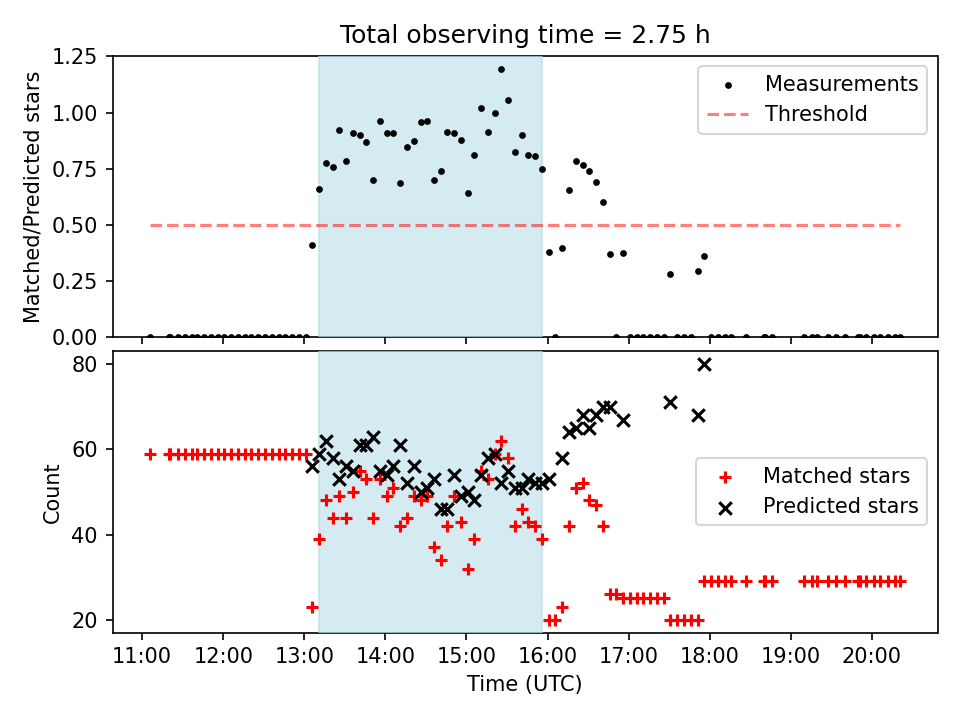 Total observing time = 2.75 h

Matched/Predicted stars

1.25
1.00
0.75
0.50
0.25
0.00

Measurements
Threshold

Count

80
60
40
20

Matched stars
Predicted stars

11:00 12:00 13:00 14:00 15:00 16:00 17:00 18:00 19:00 20:00

Time (UTC)